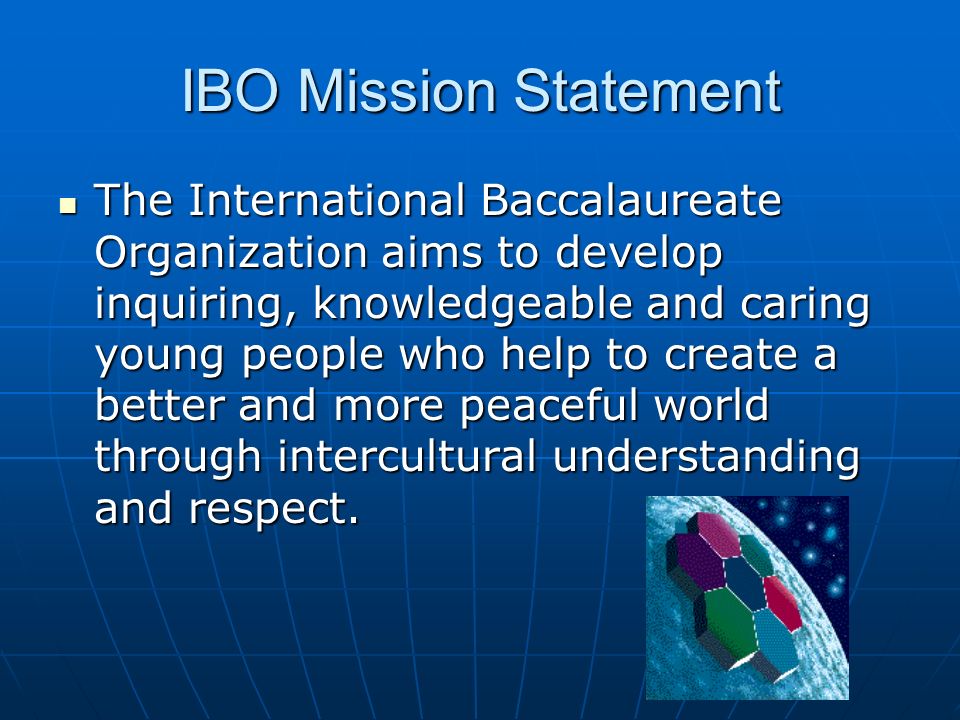 IBO Mission Statement

The International Baccalaureate Organization aims to develop inquiring, knowledgeable and caring young people who help to create a better and more peaceful world through intercultural understanding and respect.